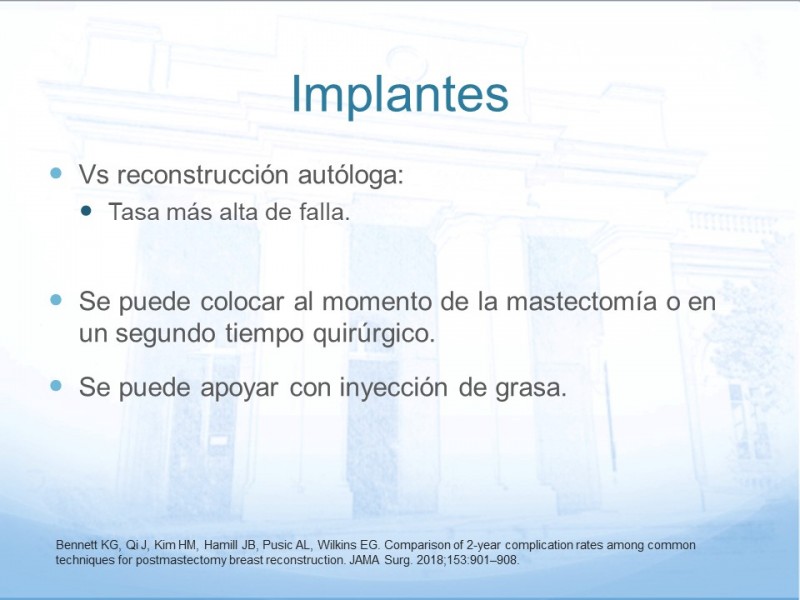 Implantes

Vs reconstrucción autóloga:

Tasa más alta de falla.

Se puede colocar al momento de la mastectomía o en un segundo tiempo quirúrgico.

Se puede apoyar con inyección de grasa.

Bennett KG, Qi J, Kim HM, Hamill JB, Pusic AL, Wilkins EG. Comparison of 2-year complication rates among common techniques for postmastectomy breast reconstruction. JAMA Surg. 2018;153:901–908.